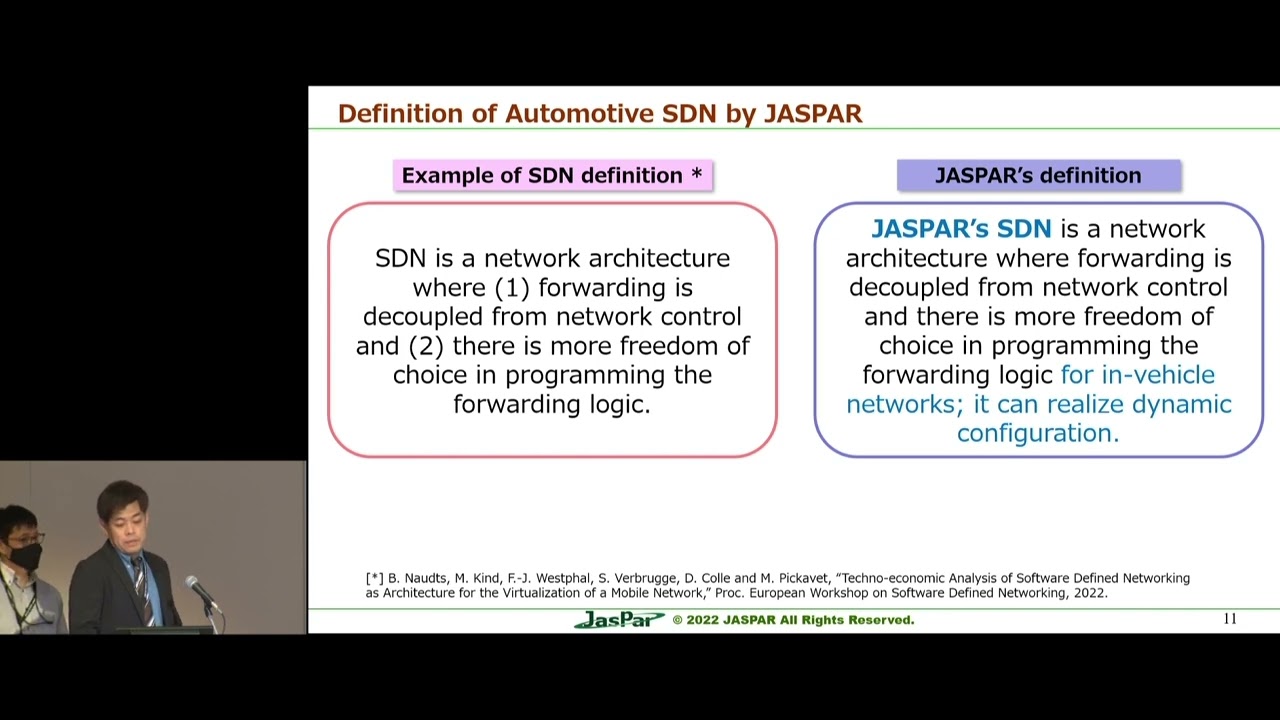 Definition of Automotive SDN by JASPAR

Example of SDN definition *

SDN is a network architecture where (1) forwarding is decoupled from network control and (2) there is more freedom of choice in programming the forwarding logic.

JASPAR's definition

JASPAR's SDN is a network architecture where forwarding is decoupled from network control and there is more freedom of choice in programming the forwarding logic for in-vehicle networks; it can realize dynamic configuration.

[*] B. Naudts, M. Kind, F.-J. Westphal, S. Verbrugge, D. Colle and M. Pickavet, "Techno-economic Analysis of Software Defined Networking as Architecture for the Virtualization of a Mobile Network," Proc. European Workshop on Software Defined Networking, 2022.

JasPar © 2022 JASPAR All Rights Reserved.

11